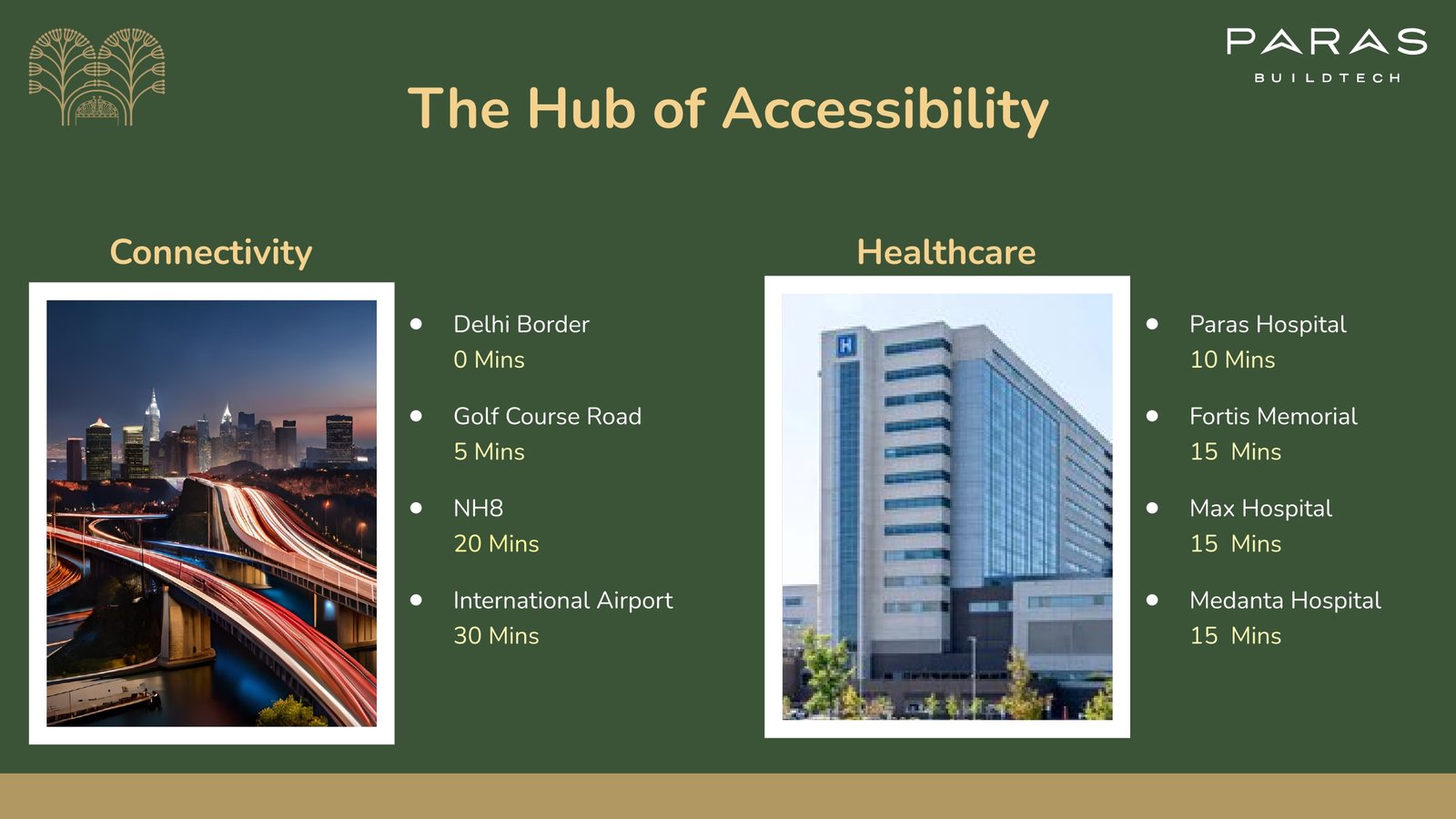 PARAS
BUILDTECH

The Hub of Accessibility

Connectivity

- Delhi Border
0 Mins
- Golf Course Road
5 Mins
- NH8
20 Mins
- International Airport
30 Mins

Healthcare

H

- Paras Hospital
10 Mins
- Fortis Memorial
15 Mins
- Max Hospital
15 Mins
- Medanta Hospital
15 Mins